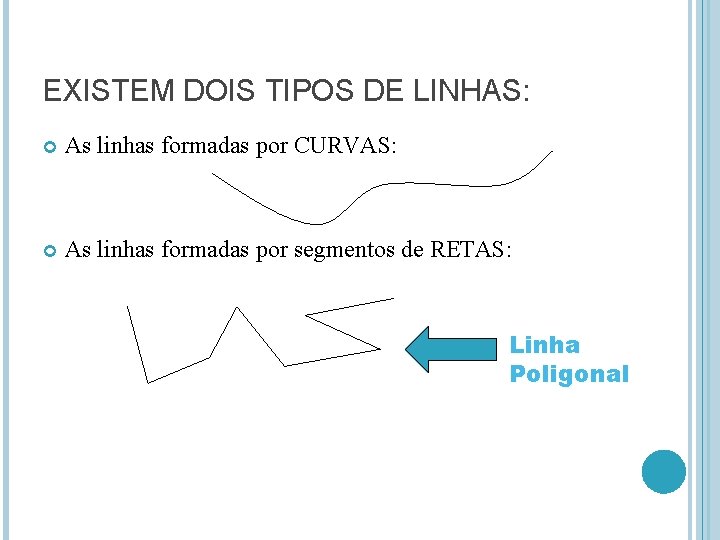 EXISTEM DOIS TIPOS DE LINHAS:

As linhas formadas por CURVAS:

As linhas formadas por segmentos de RETAS:

Linha Poligonal